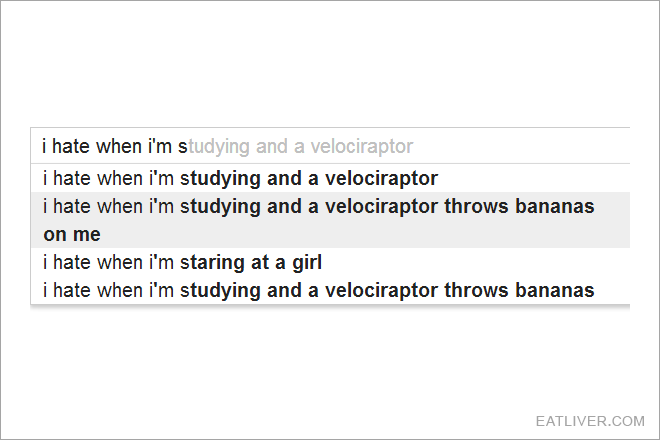 i hate when i'm studying and a velociraptor

i hate when i'm studying and a velociraptor

i hate when i'm studying and a velociraptor throws bananas on me

i hate when i'm staring at a girl

i hate when i'm studying and a velociraptor throws bananas

EATLIVER.COM